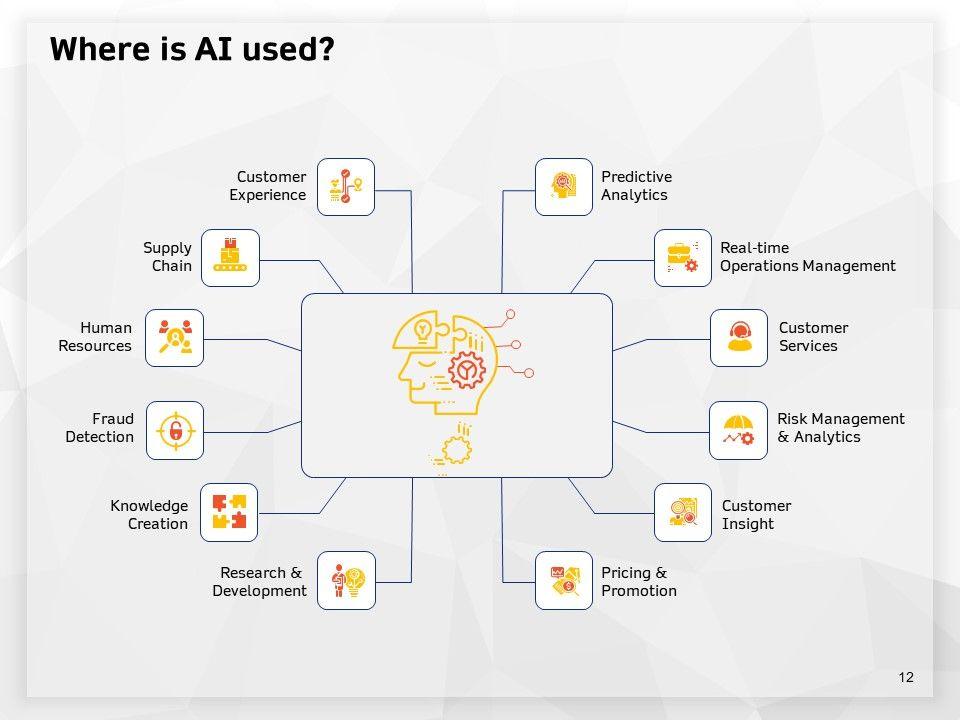 Where is AI used?

Customer Experience

Supply Chain

Human Resources

Fraud Detection

Knowledge Creation

Research & Development

Predictive Analytics

Real-time Operations Management

Customer Services

Risk Management & Analytics

Customer Insight

Pricing & Promotion

12